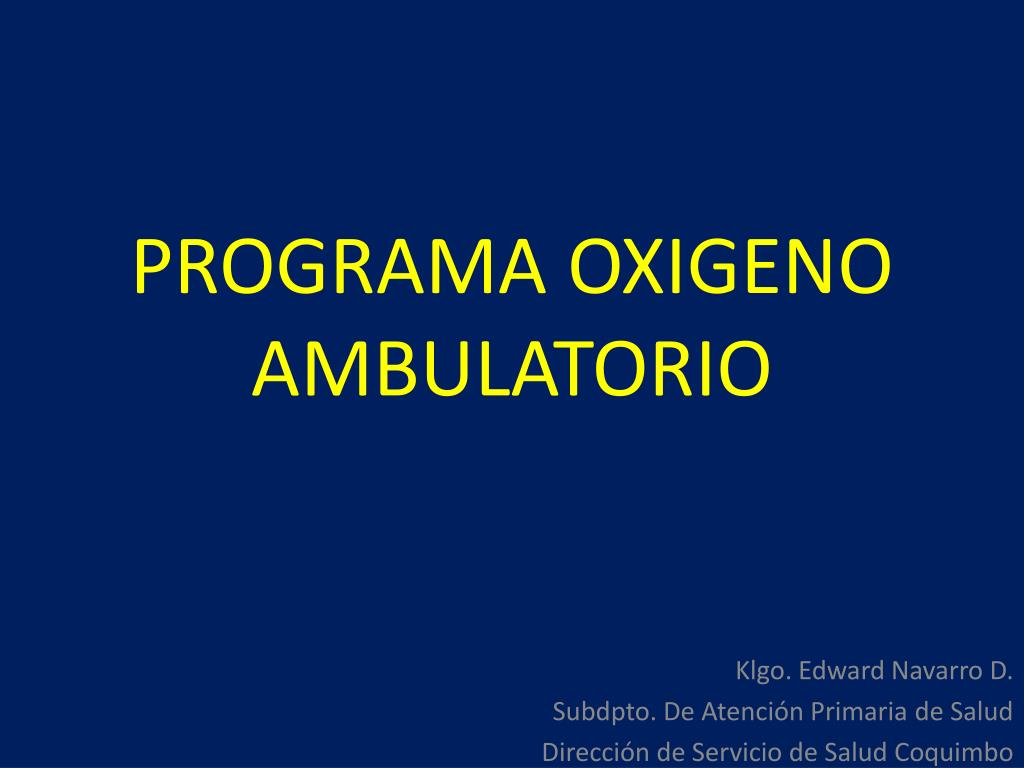 PROGRAMA OXIGENO AMBULATORIO

Klgo. Edward Navarro D.
Subdpto. De Atención Primaria de Salud
Dirección de Servicio de Salud Coquimbo